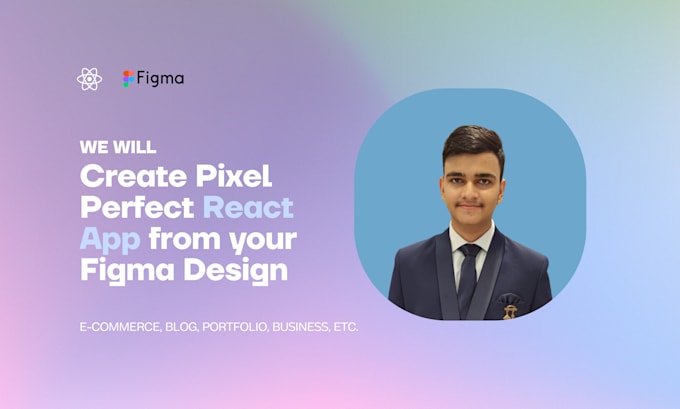 Figma

WE WILL
Create Pixel Perfect React App from your Figma Design

E-COMMERCE, BLOG, PORTFOLIO, BUSINESS, ETC.